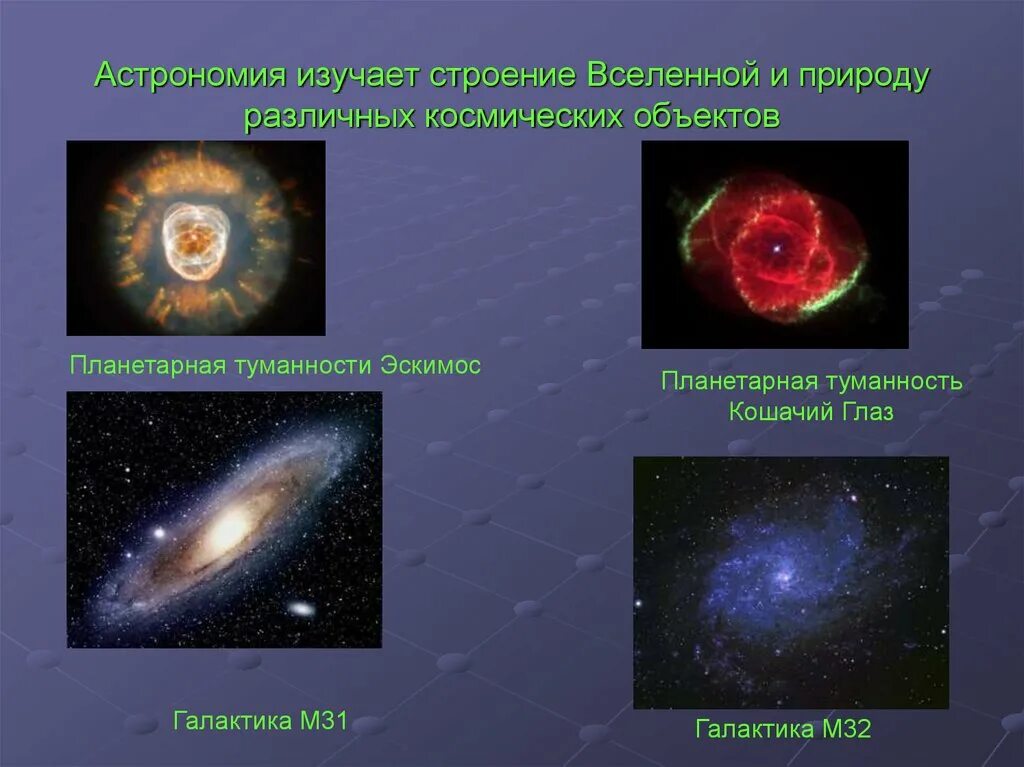 Астрономия изучает строение Вселенной и природу различных космических объектов

Планетарная туманности Эскимос

Планетарная туманность Кошачий Глаз

Галактика М31

Галактика М32